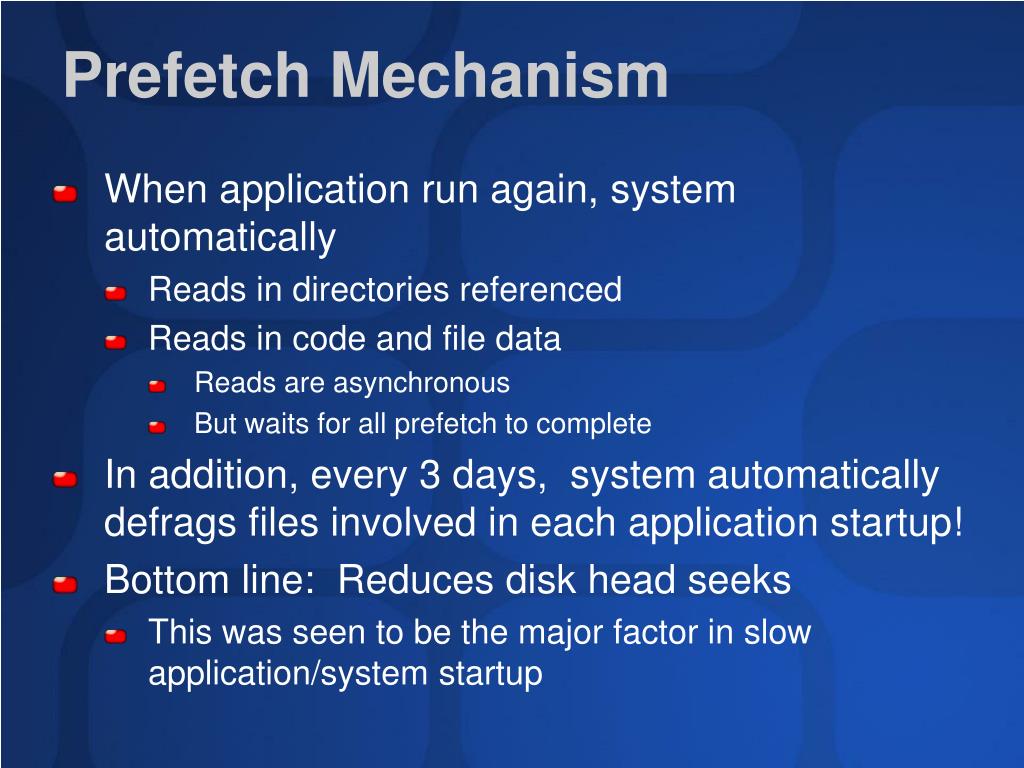 Prefetch Mechanism

When application run again, system automatically

Reads in directories referenced

Reads in code and file data

Reads are asynchronous

But waits for all prefetch to complete

In addition, every 3 days, system automatically defrags files involved in each application startup!

Bottom line: Reduces disk head seeks

This was seen to be the major factor in slow application/system startup